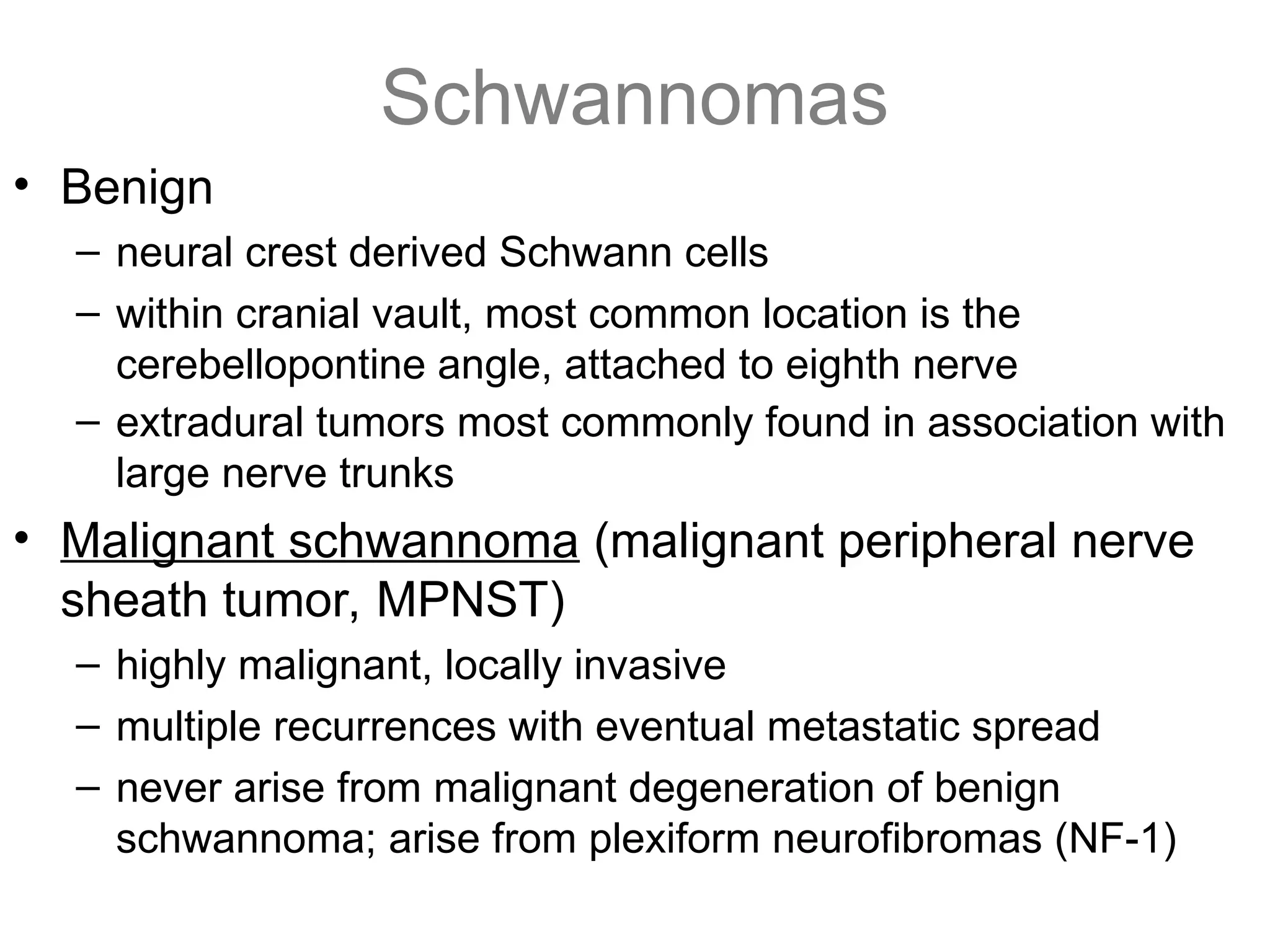 Schwannomas

• Benign
– neural crest derived Schwann cells
– within cranial vault, most common location is the cerebellopontine angle, attached to eighth nerve
– extradural tumors most commonly found in association with large nerve trunks

• Malignant schwannoma (malignant peripheral nerve sheath tumor, MPNST)
– highly malignant, locally invasive
– multiple recurrences with eventual metastatic spread
– never arise from malignant degeneration of benign schwannoma; arise from plexiform neurofibromas (NF-1)